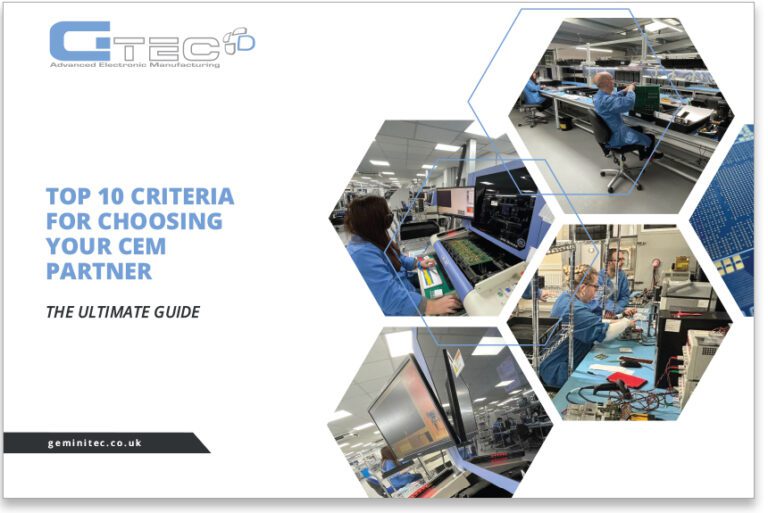 GTEC

Advanced Electronic Manufacturing

TOP 10 CRITERIA FOR CHOOSING YOUR CEM PARTNER

THE ULTIMATE GUIDE

geminitec.co.uk